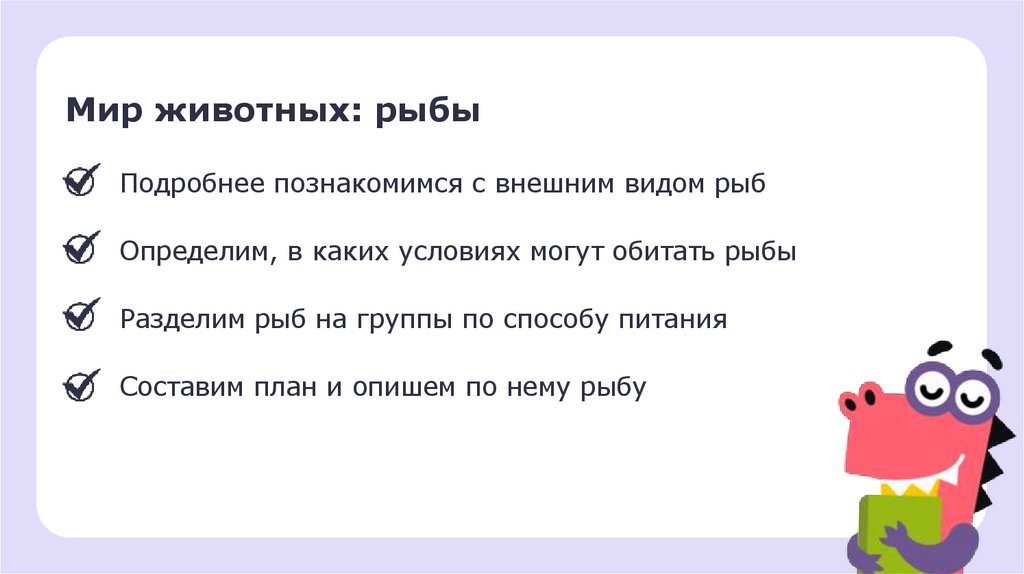 Мир животных: рыбы

Подробнее познакомимся с внешним видом рыб

Определим, в каких условиях могут обитать рыбы

Разделим рыб на группы по способу питания

Составим план и опишем по нему рыбу